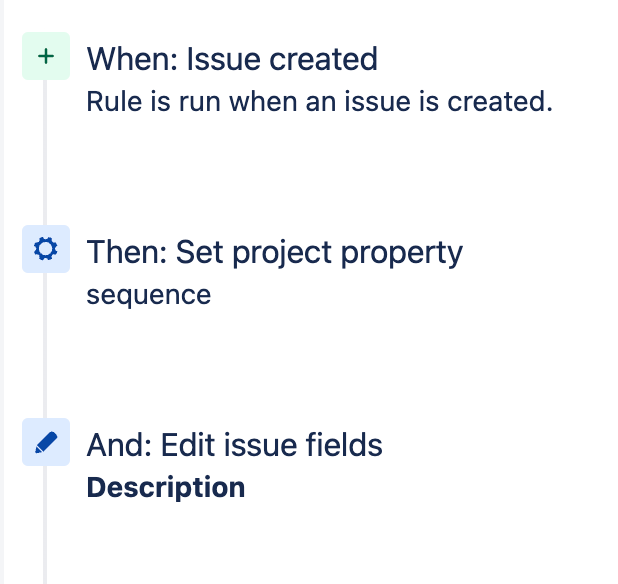 When: Issue created
Rule is run when an issue is created.

Then: Set project property
sequence

And: Edit issue fields
Description